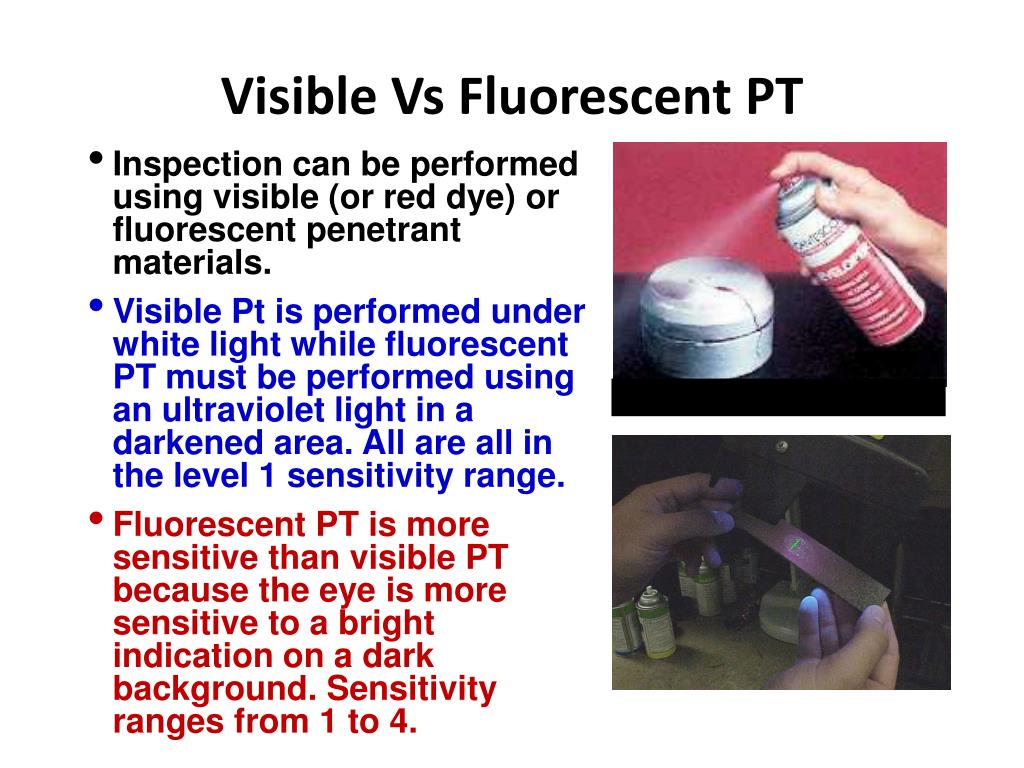 Visible Vs Fluorescent PT

• Inspection can be performed using visible (or red dye) or fluorescent penetrant materials.

• Visible Pt is performed under white light while fluorescent PT must be performed using an ultraviolet light in a darkened area. All are all in the level 1 sensitivity range.

• Fluorescent PT is more sensitive than visible PT because the eye is more sensitive to a bright indication on a dark background. Sensitivity ranges from 1 to 4.